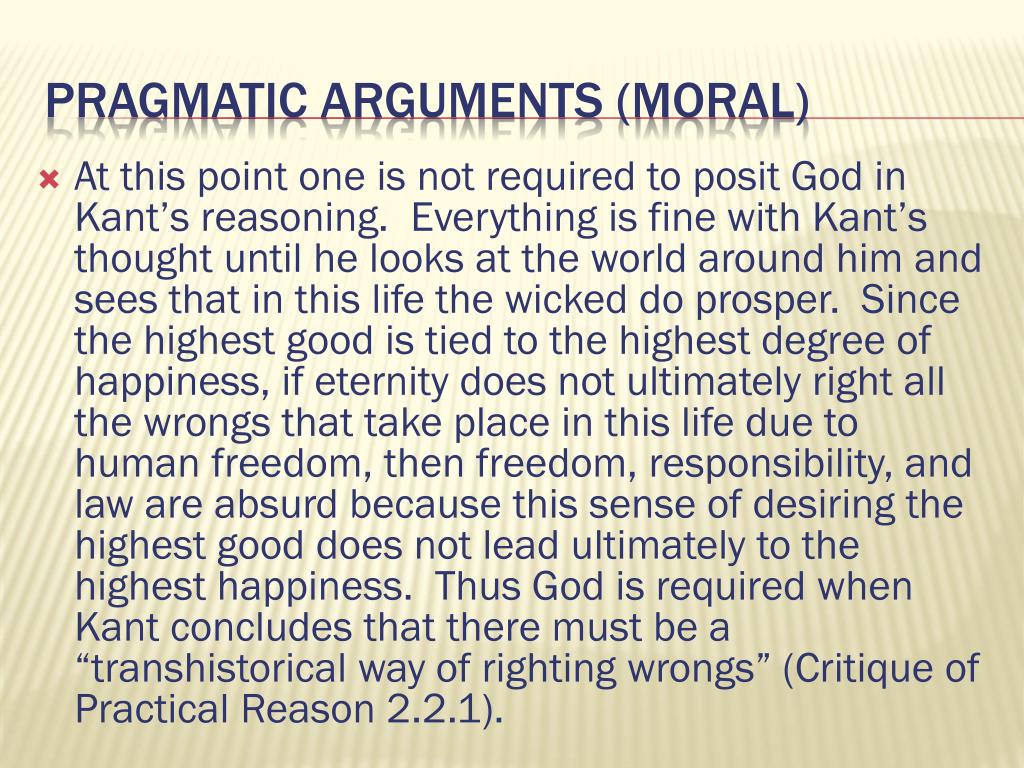 PRAGMATIC ARGUMENTS (MORAL)

At this point one is not required to posit God in Kant’s reasoning. Everything is fine with Kant’s thought until he looks at the world around him and sees that in this life the wicked do prosper. Since the highest good is tied to the highest degree of happiness, if eternity does not ultimately right all the wrongs that take place in this life due to human freedom, then freedom, responsibility, and law are absurd because this sense of desiring the highest good does not lead ultimately to the highest happiness. Thus God is required when Kant concludes that there must be a “transhistorical way of righting wrongs” (Critique of Practical Reason 2.2.1).